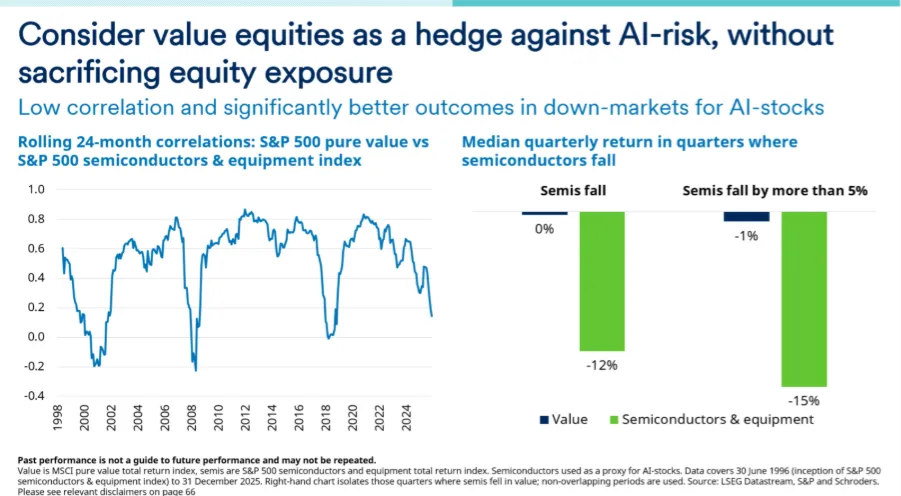 Consider value equities as a hedge against AI-risk, without sacrificing equity exposure

Low correlation and significantly better outcomes in down-markets for AI-stocks

Rolling 24-month correlations: S&P 500 pure value vs S&P 500 semiconductors & equipment index

1.0
0.8
0.6
0.4
0.2
0.0
-0.2
-0.4

1998 2000 2002 2004 2006 2008 2010 2012 2014 2016 2018 2020 2022 2024

Median quarterly return in quarters where semiconductors fall

Semis fall

Semis fall by more than 5%

0%

-12%

-1%

-15%

Value Semiconductors & equipment

Past performance is not a guide to future performance and may not be repeated.
Value is MSCI pure value total return index, semis are S&P 500 semiconductors and equipment total return index. Semiconductors used as a proxy for AI-stocks. Data covers 30 June 1996 (inception of S&P 500 semiconductors & equipment index) to 31 December 2025. Right-hand chart isolates those quarters where semis fell in value; non-overlapping periods are used. Source: LSEG Datastream, S&P and Schroders.
Please see relevant disclaimers on page 66